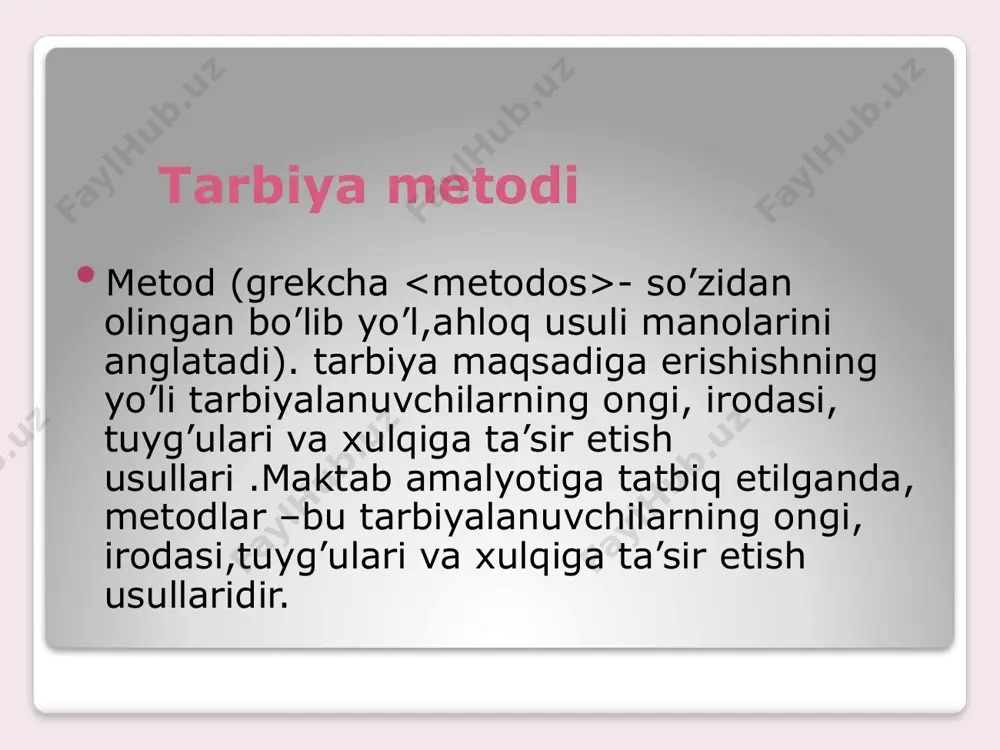 FaylHub.uz FaylHub.uz FaylHub.uz

Tarbiya metodi

• Metod (grekcha <metodos>- so’zidan olingan bo’lib yo’l,ahloq usuli manolarini anglatadi). tarbiya maqsadiga erishishning yo’li tarbiyalanuvchilarning ongi, irodasi, tuyg’ulari va xulqiga ta’sir etish usullari .Maktab amalyotiga tatbiq etilganda, metodlar –bu tarbiyalanuvchilarning ongi, irodasi,tuyg’ulari va xulqiga ta’sir etish usullaridir.

FaylHub.uz FaylHub.uz FaylHub.uz